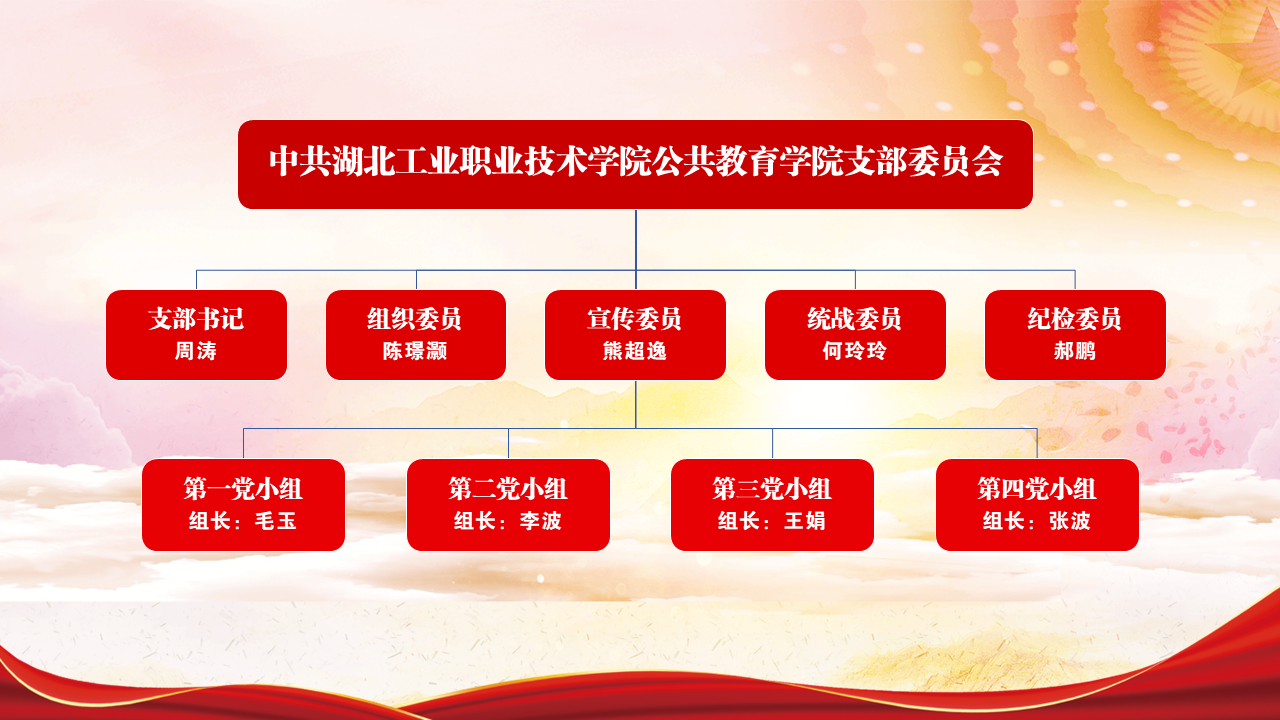 中共湖北工业职业技术学院公共教育学院支部委员会

支部书记
周涛

组织委员
陈璟灏

宣传委员
熊超逸

统战委员
何玲玲

纪检委员
郝鹏

第一党小组
组长：毛玉

第二党小组
组长：李波

第三党小组
组长：王娟

第四党小组
组长：张波